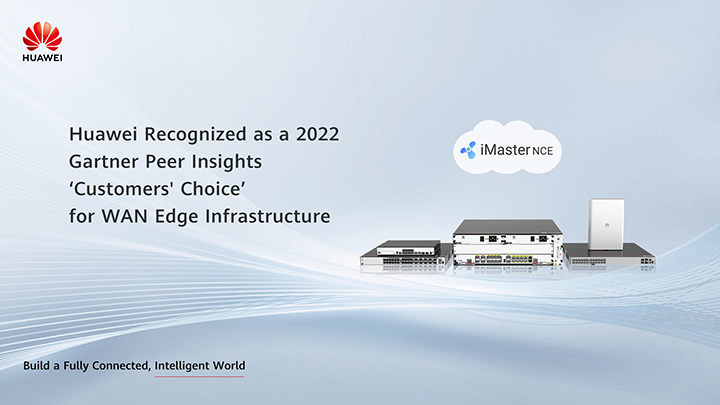 HUAWEI

Huawei Recognized as a 2022 Gartner Peer Insights ‘Customers' Choice’ for WAN Edge Infrastructure

iMaster NCE

Build a Fully Connected, Intelligent World